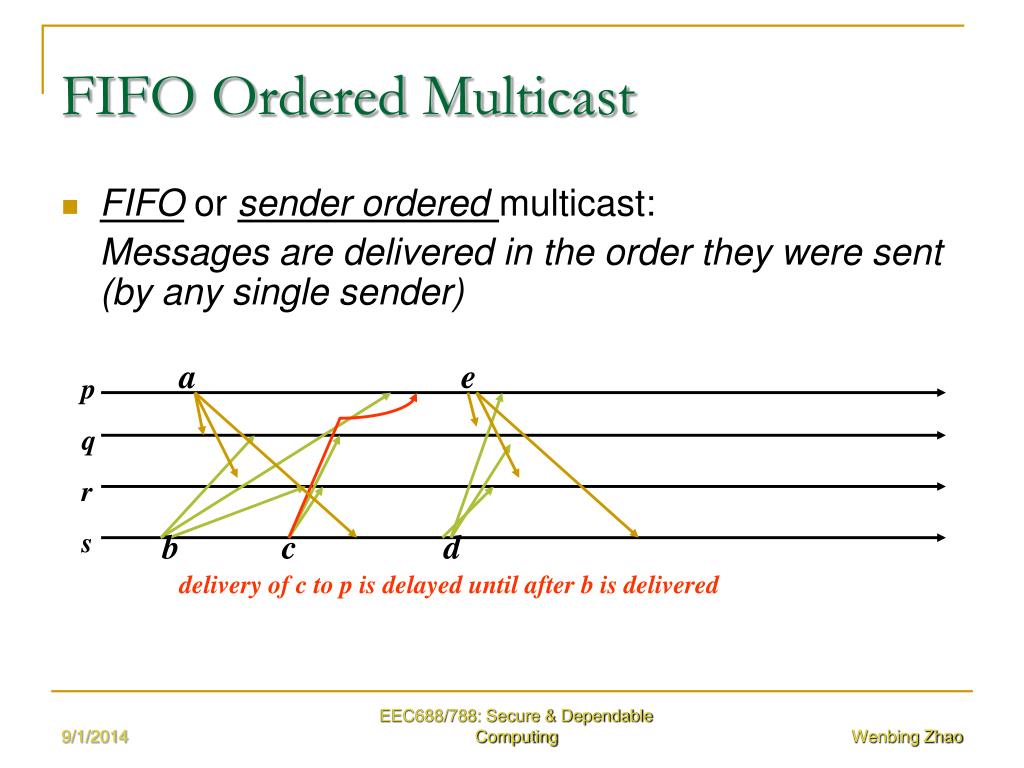 FIFO Ordered Multicast

FIFO or sender ordered multicast:
Messages are delivered in the order they were sent (by any single sender)

p
q
r
s
a
e
b
c
d

delivery of c to p is delayed until after b is delivered

9/1/2014
EEC688/788: Secure & Dependable Computing
Wenbing Zhao